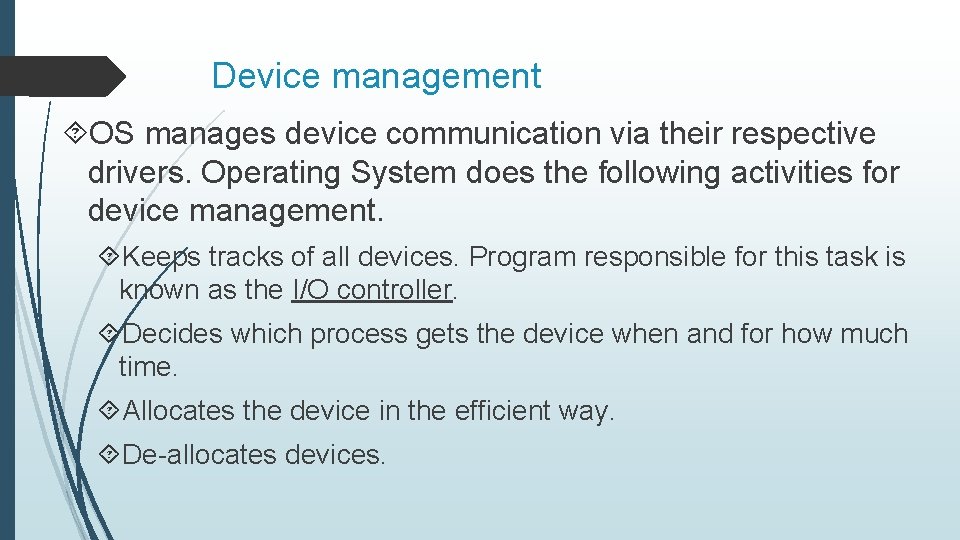 Device management

OS manages device communication via their respective drivers. Operating System does the following activities for device management.

Keeps tracks of all devices. Program responsible for this task is known as the I/O controller.

Decides which process gets the device when and for how much time.

Allocates the device in the efficient way.

De-allocates devices.